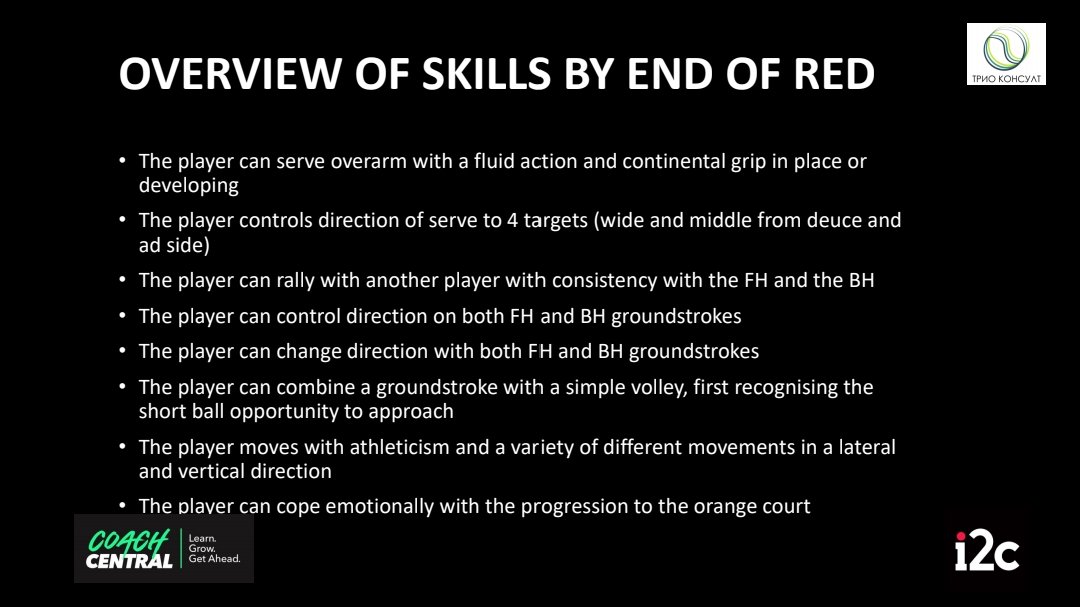 ТРИО КОНСУЛТ

OVERVIEW OF SKILLS BY END OF RED

• The player can serve overarm with a fluid action and continental grip in place or developing
• The player controls direction of serve to 4 targets (wide and middle from deuce and ad side)
• The player can rally with another player with consistency with the FH and the BH
• The player can control direction on both FH and BH groundstrokes
• The player can change direction with both FH and BH groundstrokes
• The player can combine a groundstroke with a simple volley, first recognising the short ball opportunity to approach
• The player moves with athleticism and a variety of different movements in a lateral and vertical direction
• The player can cope emotionally with the progression to the orange court

COACH CENTRAL Learn. Grow. Get Ahead.

i2c